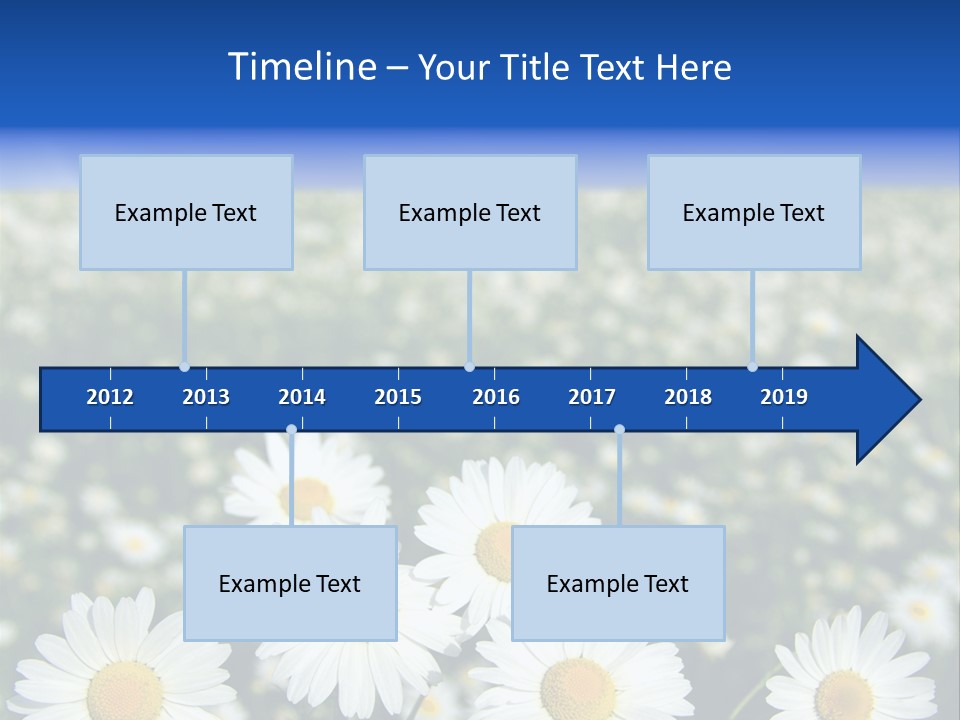 Timeline – Your Title Text Here

Example Text

Example Text

Example Text

2012 2013 2014 2015 2016 2017 2018 2019

Example Text

Example Text